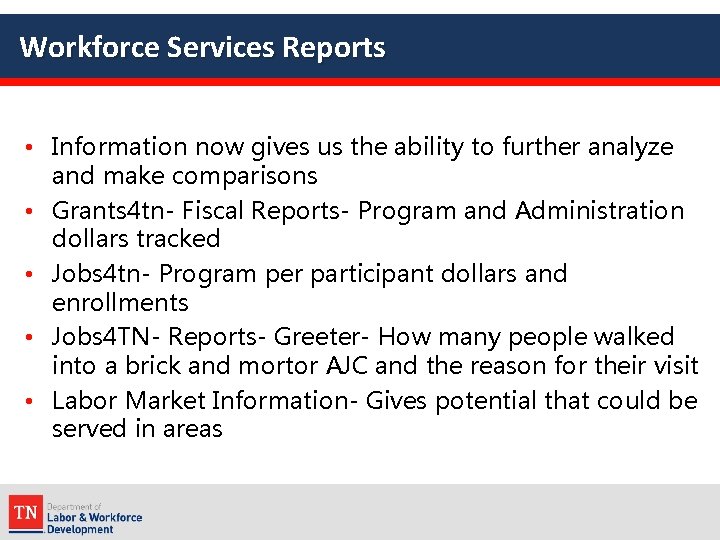 Workforce Services Reports

• Information now gives us the ability to further analyze and make comparisons
• Grants4tn- Fiscal Reports- Program and Administration dollars tracked
• Jobs4tn- Program per participant dollars and enrollments
• Jobs4TN- Reports- Greeter- How many people walked into a brick and mortor AJC and the reason for their visit
• Labor Market Information- Gives potential that could be served in areas

TN Department of Labor & Workforce Development